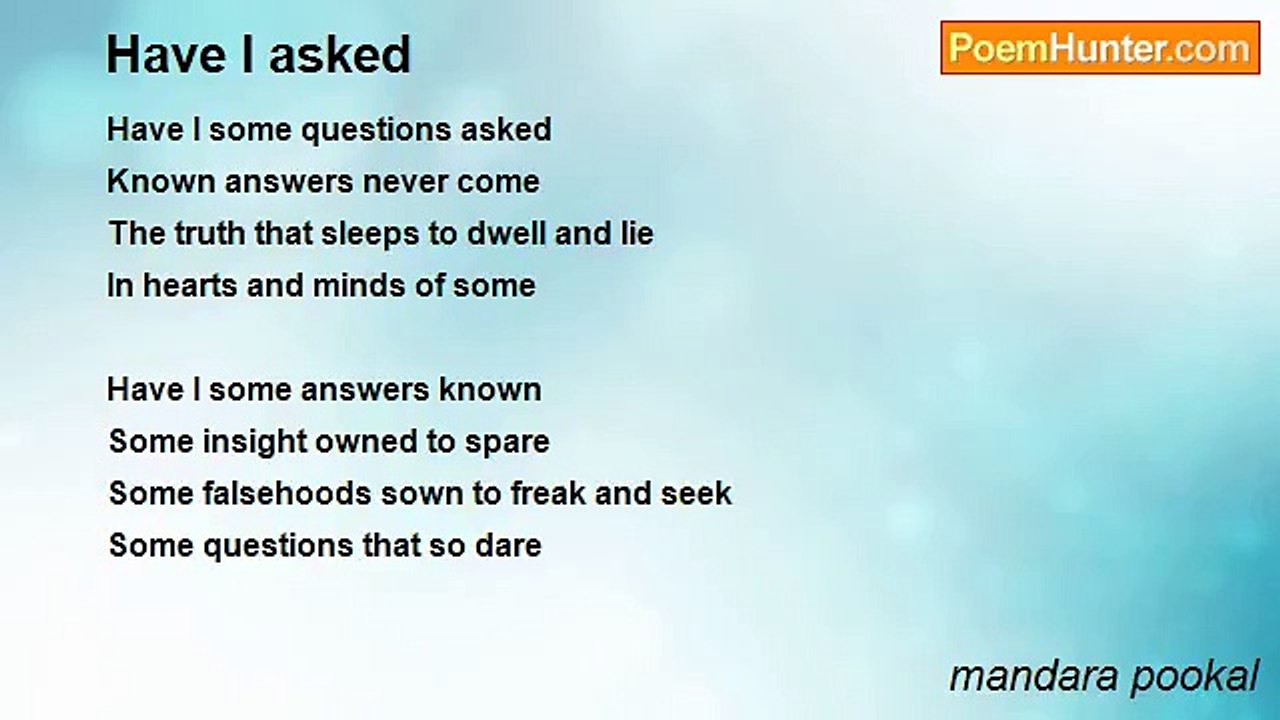 Have I asked

PoemHunter.com

Have I some questions asked
Known answers never come
The truth that sleeps to dwell and lie
In hearts and minds of some

Have I some answers known
Some insight owned to spare
Some falsehoods sown to freak and seek
Some questions that so dare

mandara pookal